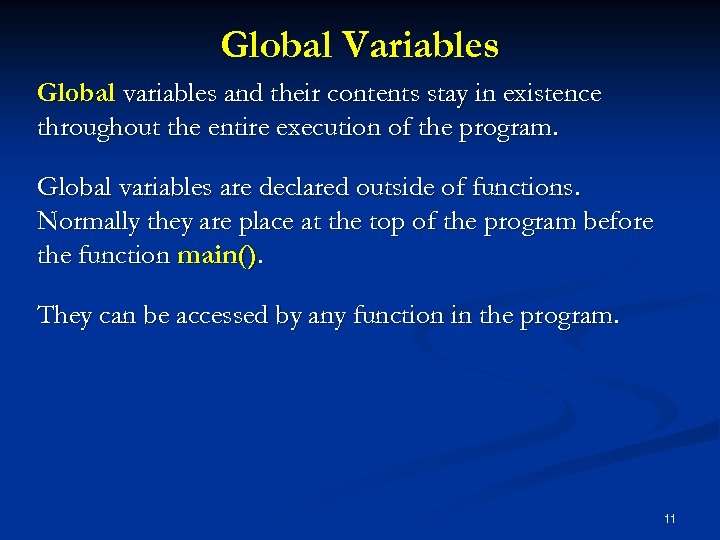 Global Variables

Global variables and their contents stay in existence throughout the entire execution of the program.

Global variables are declared outside of functions. Normally they are place at the top of the program before the function main().

They can be accessed by any function in the program.

11